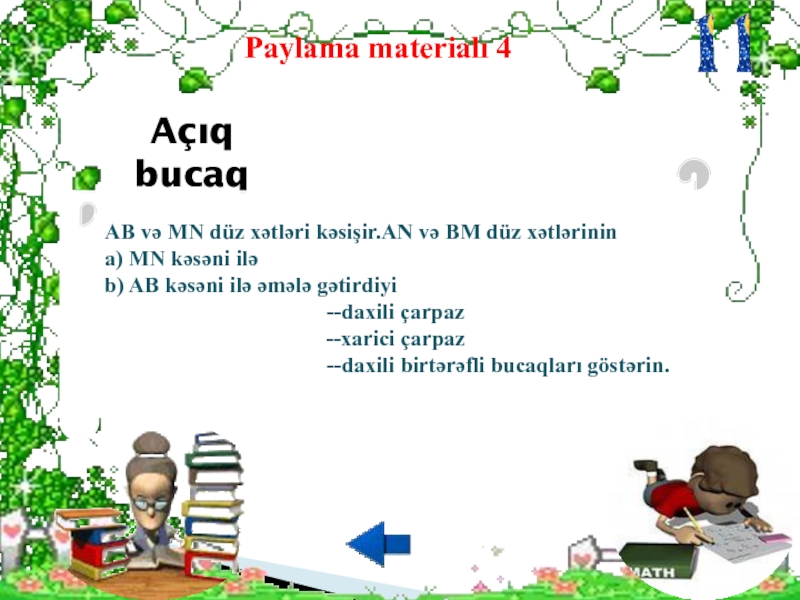 Paylama materialı 4

Açıq bucaq

AB və MN düz xətləri kəsişir.AN və BM düz xətlərinin
a) MN kəsəni ilə
b) AB kəsəni ilə əmələ gətirdiyi
--daxili çarpaz
--xarici çarpaz
--daxili birtərəfli bucaqları göstərin.

MATH